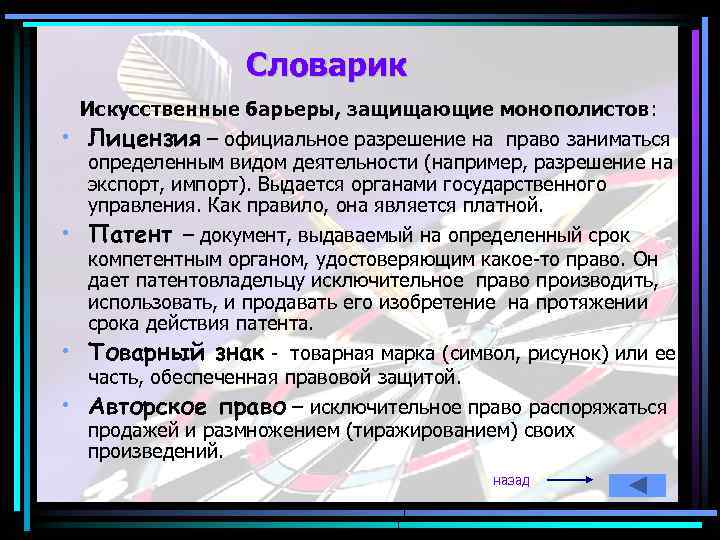 Словарик

Искусственные барьеры, защищающие монополистов:

• Лицензия – официальное разрешение на право заниматься определенным видом деятельности (например, разрешение на экспорт, импорт). Выдается органами государственного управления. Как правило, она является платной.

• Патент – документ, выдаваемый на определенный срок компетентным органом, удостоверяющим какое-то право. Он дает патентовладельцу исключительное право производить, использовать, и продавать его изобретение на протяжении срока действия патента.

• Товарный знак - товарная марка (символ, рисунок) или ее часть, обеспеченная правовой защитой.

• Авторское право – исключительное право распоряжаться продажей и размножением (тиражированием) своих произведений.

назад